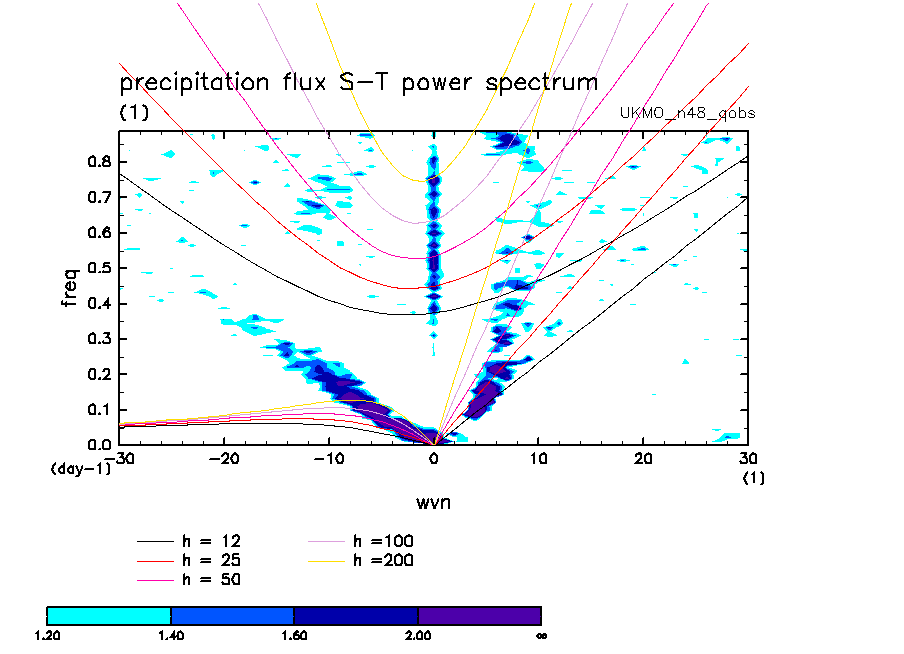 precipitation flux S-T power spectrum
(1)
UKMO_n48_qobs

freq
0.8
0.7
0.6
0.5
0.4
0.3
0.2
0.1
0.0
(day-1)
-30
-20
-10
0
10
20
30
(1)
wvn

h = 12
h = 25
h = 50
h =100
h =200

1.20
1.40
1.60
2.00
∞